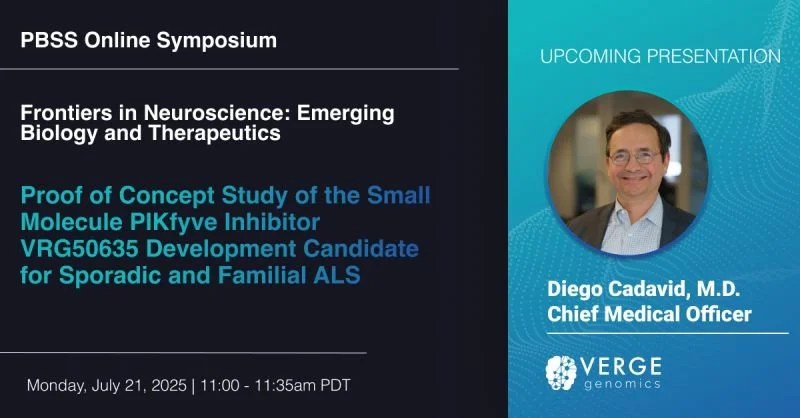 PBSS Online Symposium

Frontiers in Neuroscience: Emerging Biology and Therapeutics

Proof of Concept Study of the Small Molecule PIKfyve Inhibitor VRG50635 Development Candidate for Sporadic and Familial ALS

Monday, July 21, 2025 | 11:00 - 11:35am PDT

UPCOMING PRESENTATION

Diego Cadavid, M.D.
Chief Medical Officer

VERGE genomics